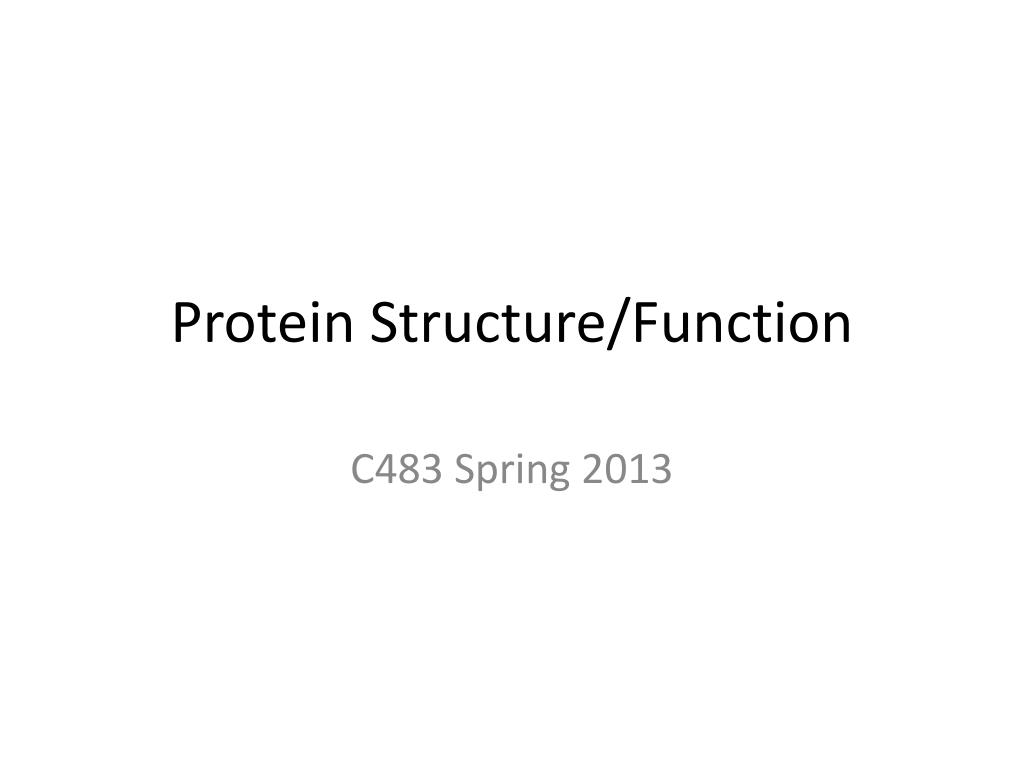 Protein Structure/Function

C483 Spring 2013